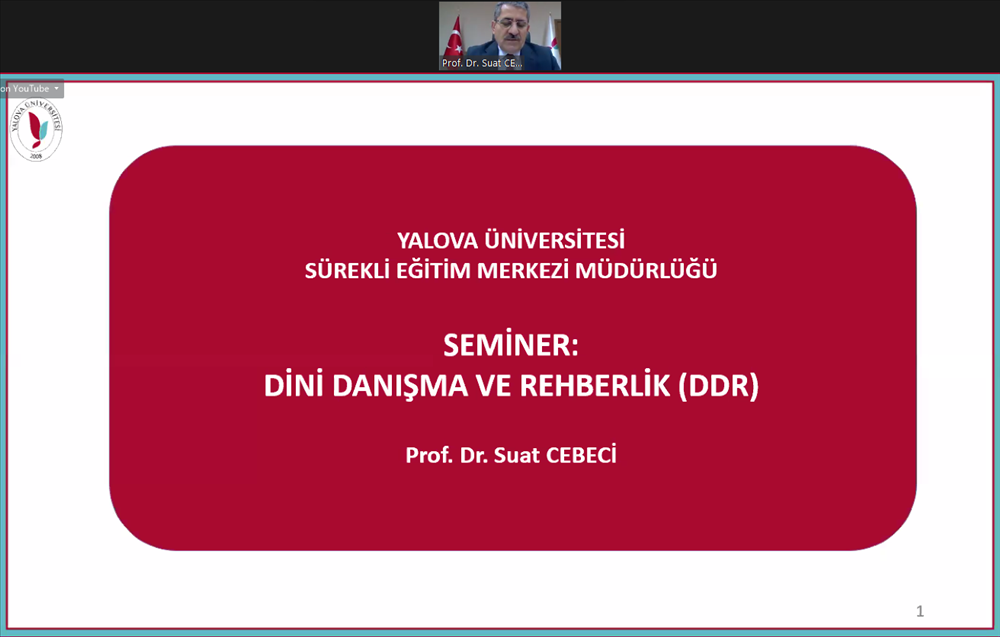 Prof. Dr. Suat CE...

on YouTube

YALOVA ÜNİVERSİTESİ
2008

YALOVA ÜNİVERSİTESİ
SÜREKLİ EĞİTİM MERKEZİ MÜDÜRLÜĞÜ

SEMİNER:
DİNİ DANIŞMA VE REHBERLİK (DDR)

Prof. Dr. Suat CEBECİ

1